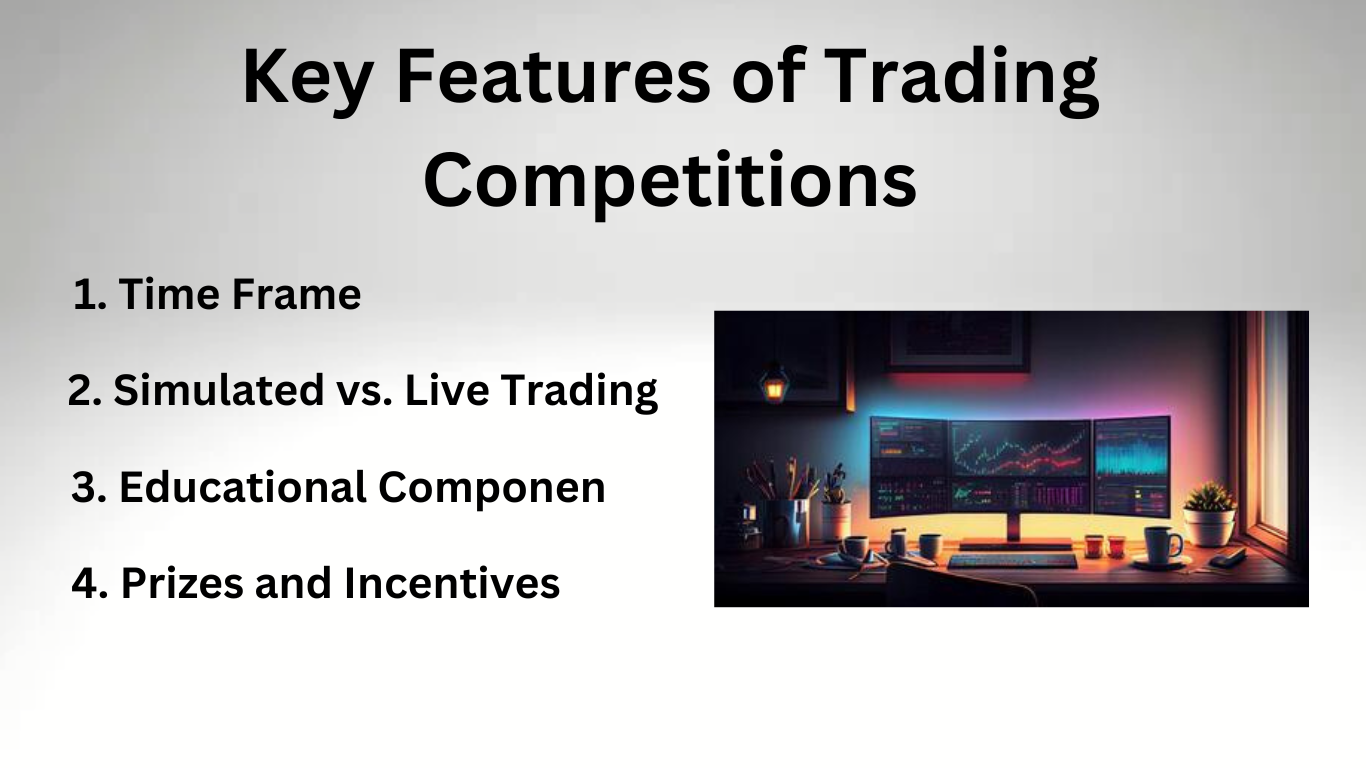 Key Features of Trading Competitions

1. Time Frame

2. Simulated vs. Live Trading

3. Educational Componen

4. Prizes and Incentives